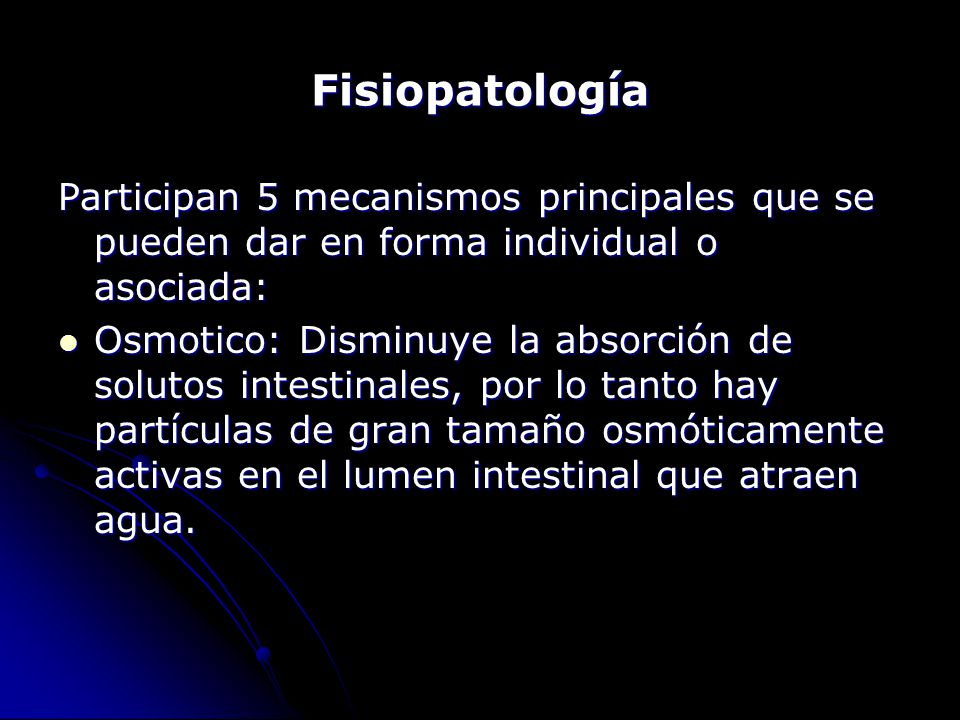 Fisiopatología

Participan 5 mecanismos principales que se pueden dar en forma individual o asociada:

- Osmotico: Disminuye la absorción de solutos intestinales, por lo tanto hay partículas de gran tamaño osmóticamente activas en el lumen intestinal que atraen agua.